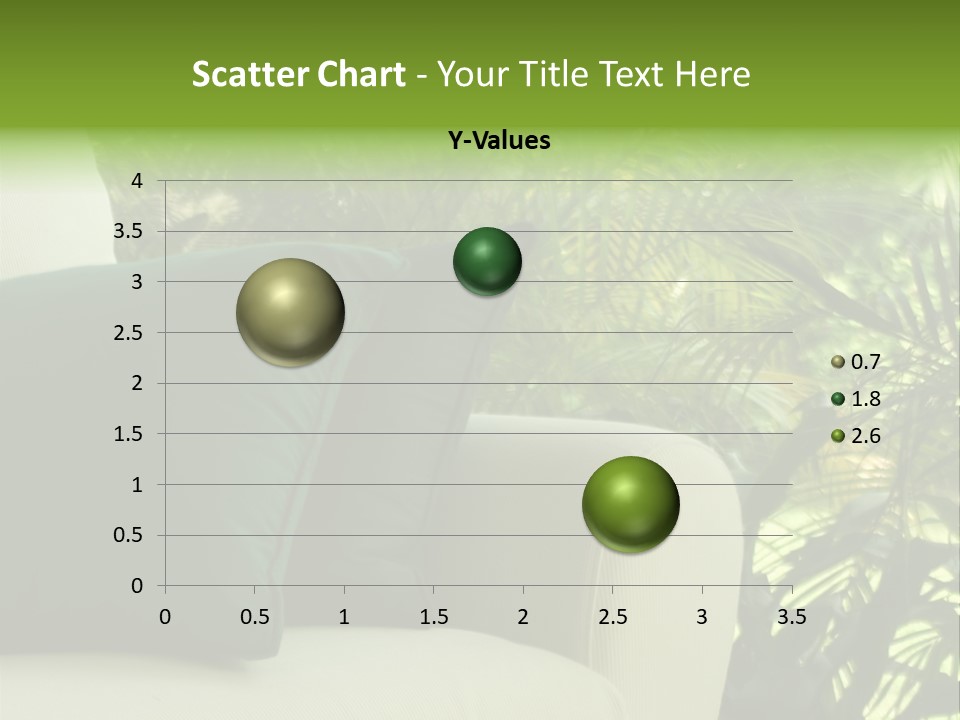 Scatter Chart - Your Title Text Here

Y-Values

4
3.5
3
2.5
2
1.5
1
0.5
0

0 0.5 1 1.5 2 2.5 3 3.5

0.7
1.8
2.6